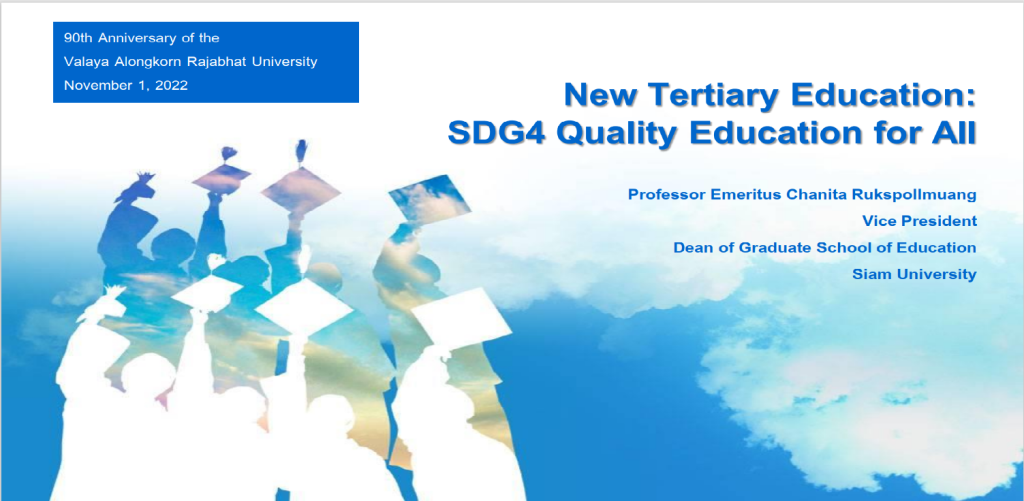 90th Anniversary of the
Valaya Alongkorn Rajabhat University
November 1, 2022

New Tertiary Education:
SDG4 Quality Education for All

Professor Emeritus Chanita Rukspollmuang
Vice President
Dean of Graduate School of Education
Siam University